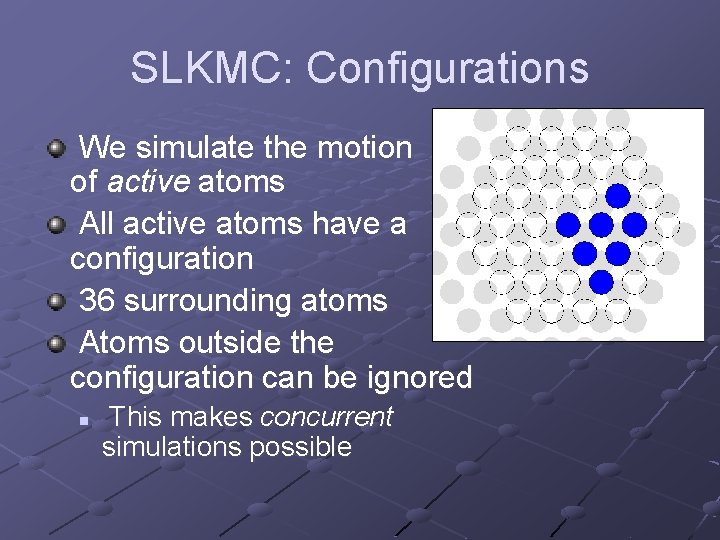 SLKMC: Configurations

We simulate the motion of active atoms

All active atoms have a configuration

36 surrounding atoms

Atoms outside the configuration can be ignored

This makes concurrent simulations possible